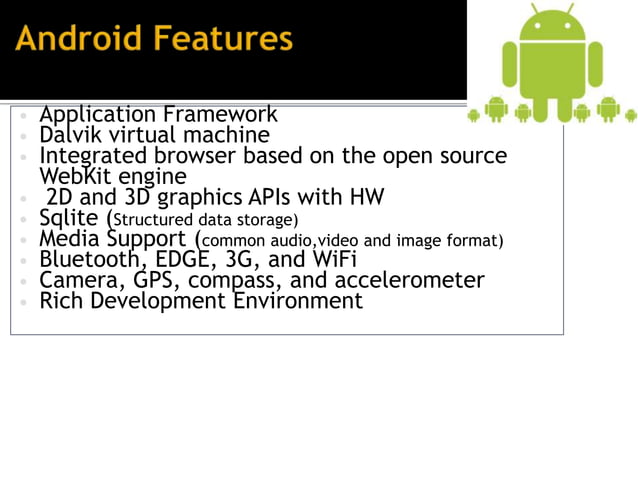 Android Features

- Application Framework
- Dalvik virtual machine
- Integrated browser based on the open source WebKit engine
- 2D and 3D graphics APIs with HW
- Sqlite (Structured data storage)
- Media Support (common audio,video and image format)
- Bluetooth, EDGE, 3G, and WiFi
- Camera, GPS, compass, and accelerometer
- Rich Development Environment